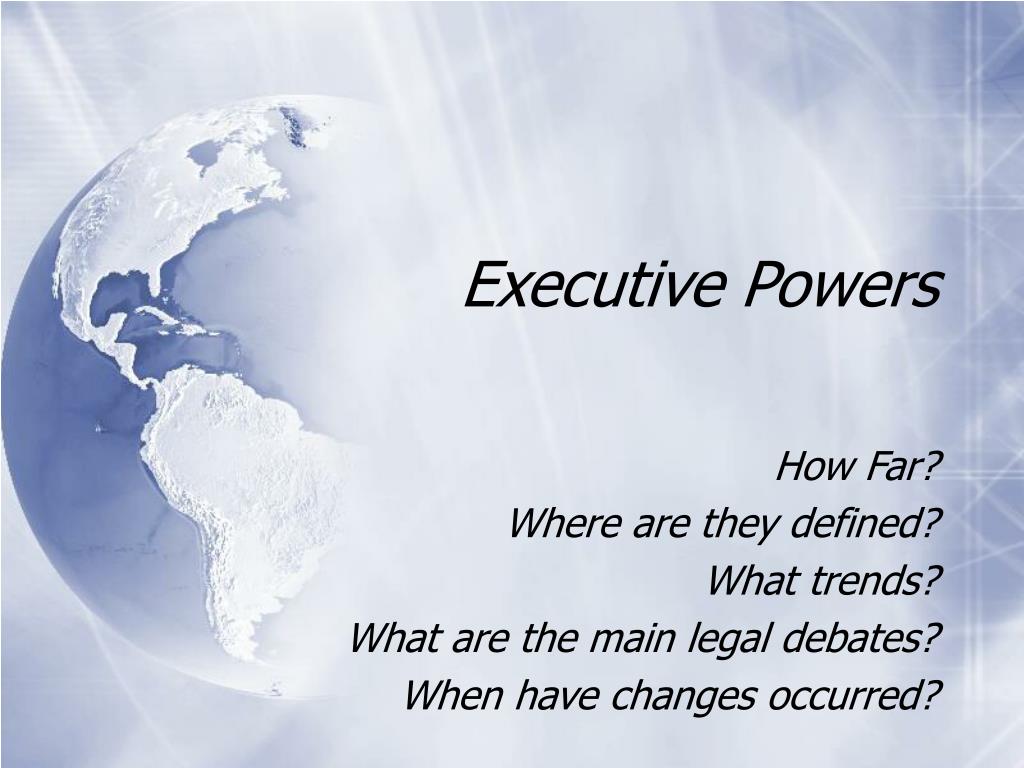 Executive Powers

How Far?
Where are they defined?
What trends?
What are the main legal debates?
When have changes occurred?